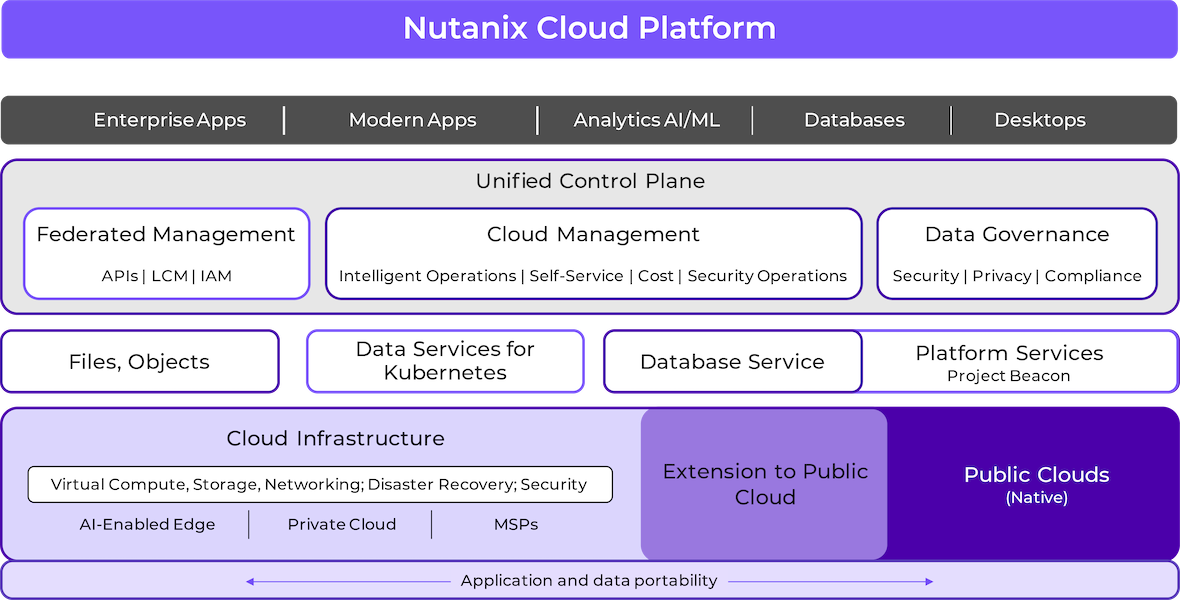 Nutanix Cloud Platform

Enterprise Apps | Modern Apps | Analytics AI/ML | Databases | Desktops

Unified Control Plane

Federated Management

APIs | LCM | IAM

Cloud Management

Intelligent Operations | Self-Service | Cost | Security Operations

Data Governance

Security | Privacy | Compliance

Files, Objects

Data Services for Kubernetes

Database Service

Platform Services

Project Beacon

Cloud Infrastructure

Virtual Compute, Storage, Networking; Disaster Recovery; Security

AI-Enabled Edge | Private Cloud | MSPs

Extension to Public Cloud

Public Clouds

(Native)

Application and data portability